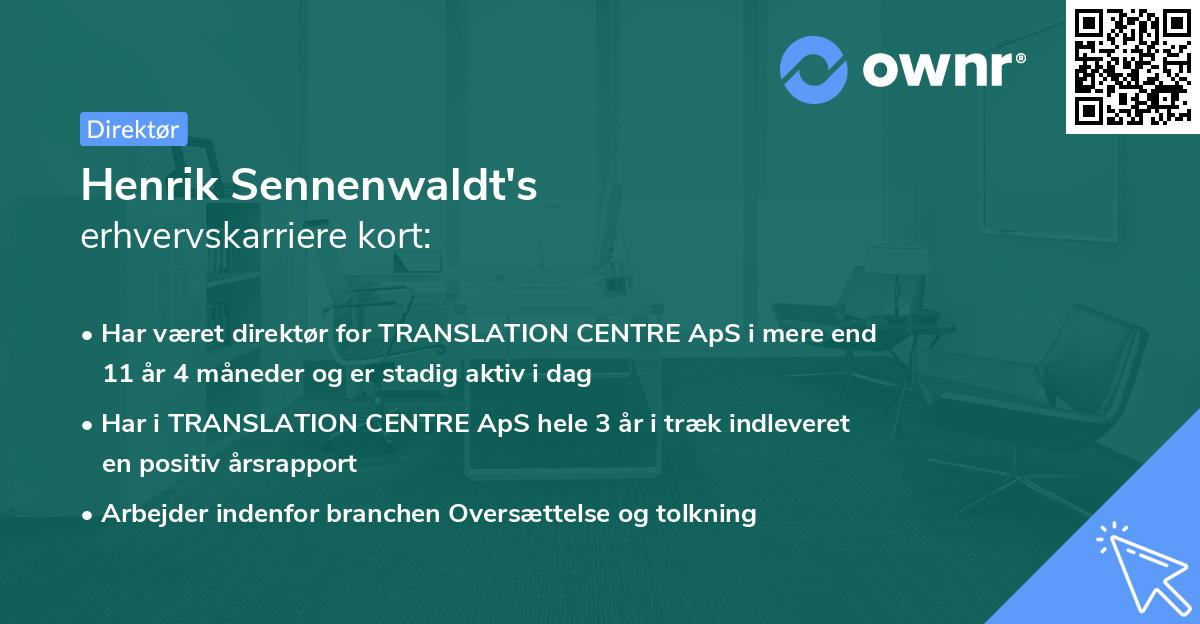 ownr®

Direktør

Henrik Sennenwaldt's
erhvervskarriere kort:

• Har været direktør for TRANSLATION CENTRE ApS i mere end 11 år 4 måneder og er stadig aktiv i dag

• Har i TRANSLATION CENTRE ApS hele 3 år i træk indleveret en positiv årsrapport

• Arbejder indenfor branchen Oversættelse og tolkning